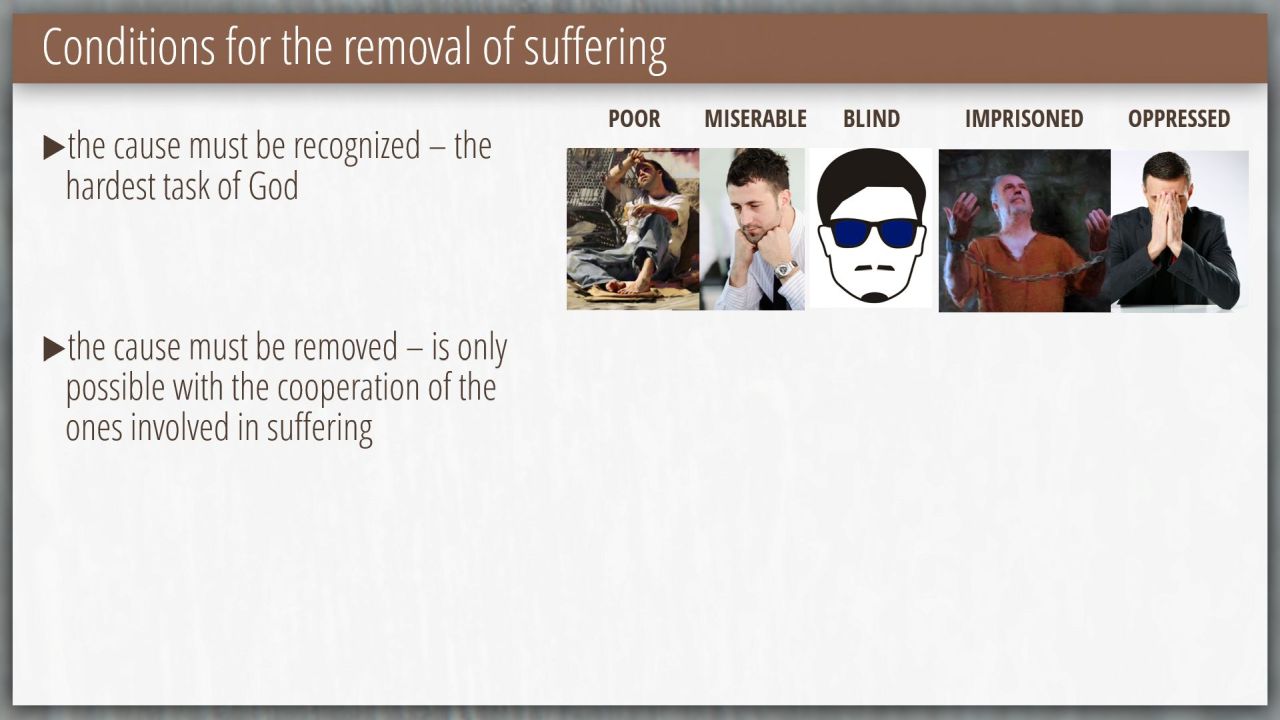 Conditions for the removal of suffering

▶the cause must be recognized – the hardest task of God

▶the cause must be removed – is only possible with the cooperation of the ones involved in suffering

POOR MISERABLE BLIND IMPRISONED OPPRESSED